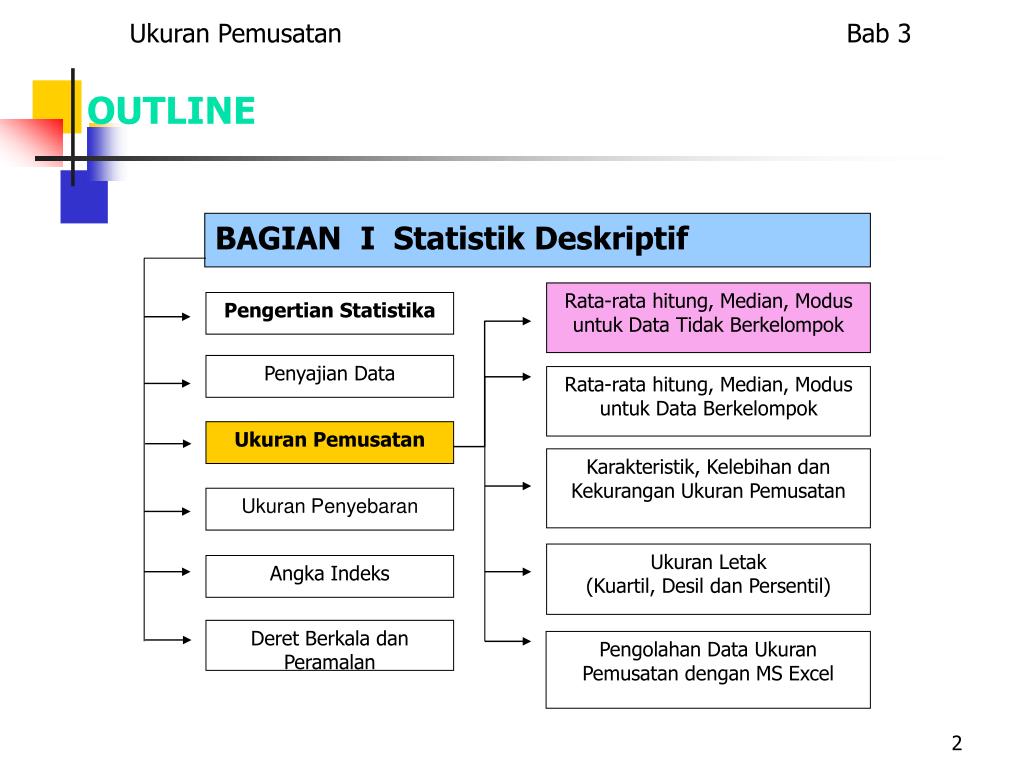 Ukuran Pemusatan

Bab 3

OUTLINE

BAGIAN I Statistik Deskriptif

Pengertian Statistika

Penyajian Data

Ukuran Pemusatan

Ukuran Penyebaran

Angka Indeks

Deret Berkala dan Peramalan

Rata-rata hitung, Median, Modus untuk Data Tidak Berkelompok

Rata-rata hitung, Median, Modus untuk Data Berkelompok

Karakteristik, Kelebihan dan Kekurangan Ukuran Pemusatan

Ukuran Letak
(Kuartil, Desil dan Persentil)

Pengolahan Data Ukuran Pemusatan dengan MS Excel

2